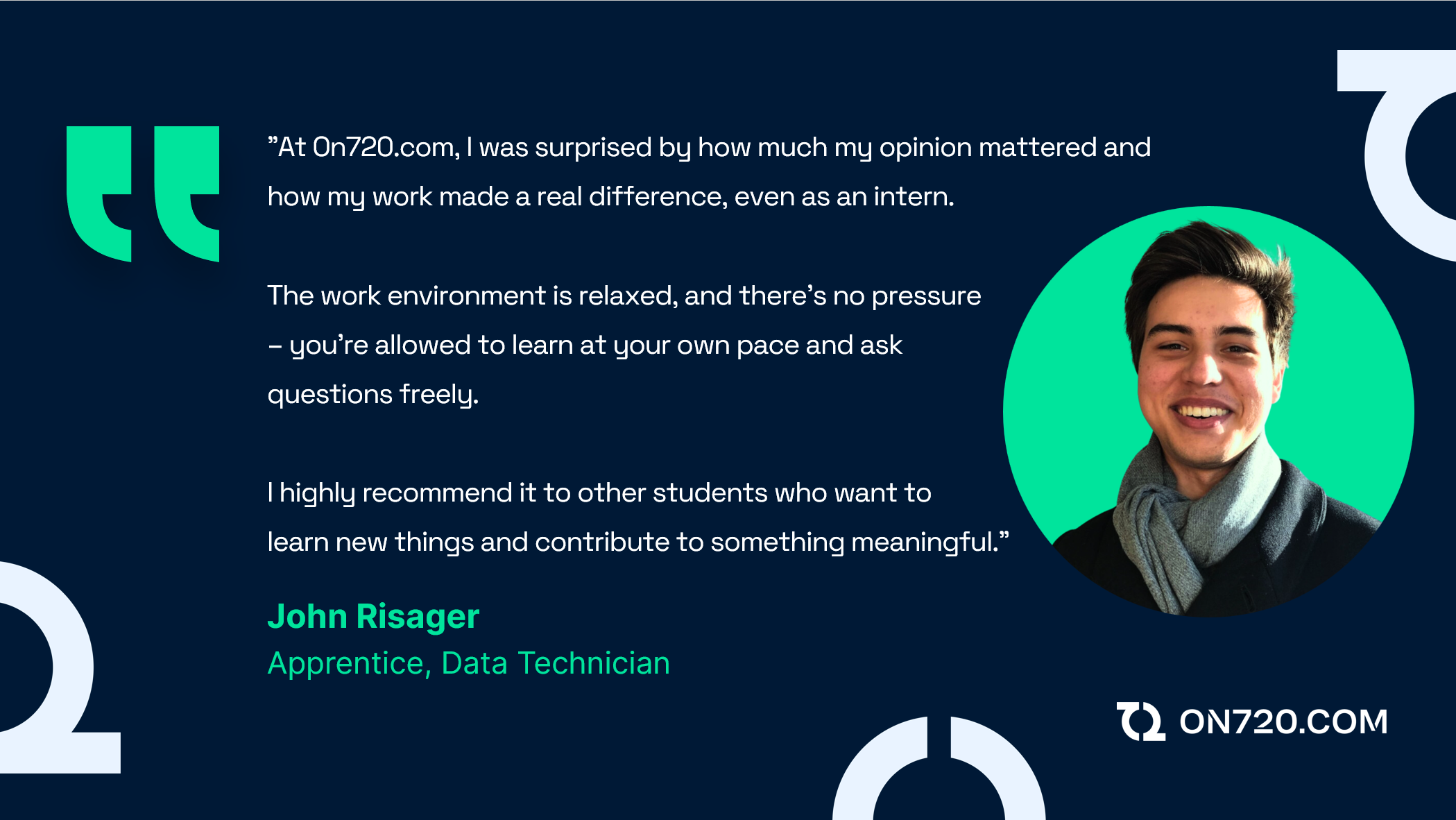 ”At On720.com, I was surprised by how much my opinion mattered and how my work made a real difference, even as an intern.

The work environment is relaxed, and there’s no pressure – you’re allowed to learn at your own pace and ask questions freely.

I highly recommend it to other students who want to learn new things and contribute to something meaningful.”

John Risager
Apprentice, Data Technician

ON720.COM